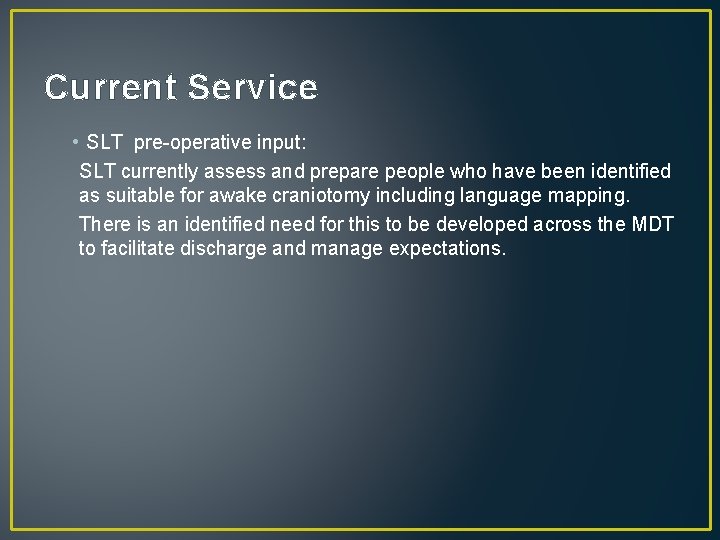 Current Service

• SLT pre-operative input:

SLT currently assess and prepare people who have been identified as suitable for awake craniotomy including language mapping.

There is an identified need for this to be developed across the MDT to facilitate discharge and manage expectations.